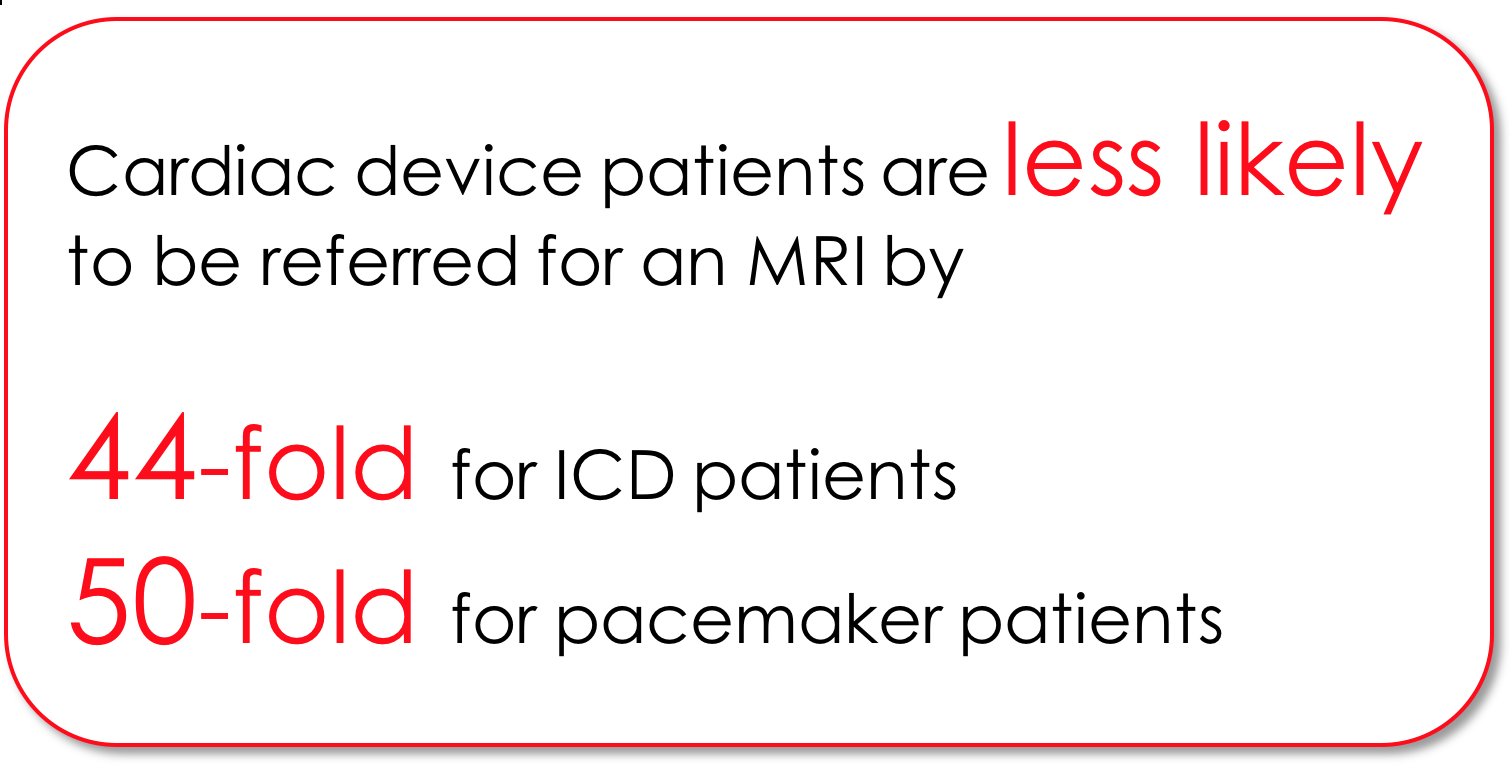 Cardiac device patients are less likely to be referred for an MRI by

44-fold for ICD patients
50-fold for pacemaker patients